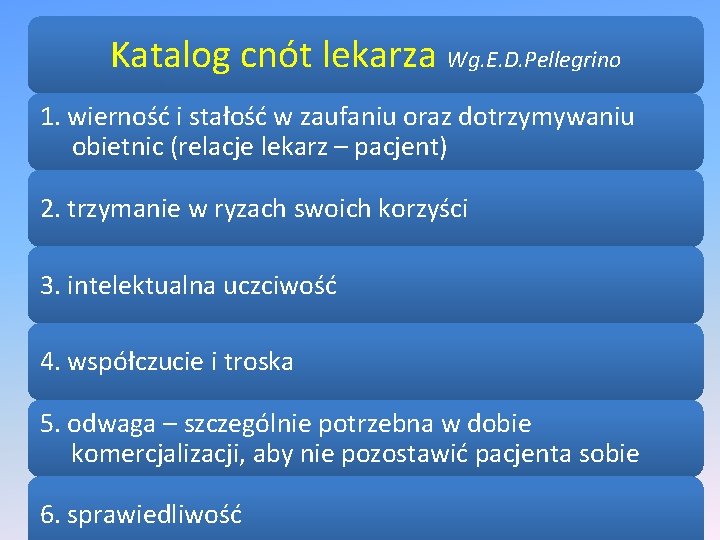 Katalog cnót lekarza Wg.E.D.Pellegrino

1. wierność i stałość w zaufaniu oraz dotrzymywaniu obietnic (relacje lekarz – pacjent)

2. trzymanie w ryzach swoich korzyści

3. intelektualna uczciwość

4. współczucie i troska

5. odwaga – szczególnie potrzebna w dobie komercjalizacji, aby nie pozostawić pacjenta sobie

6. sprawiedliwość